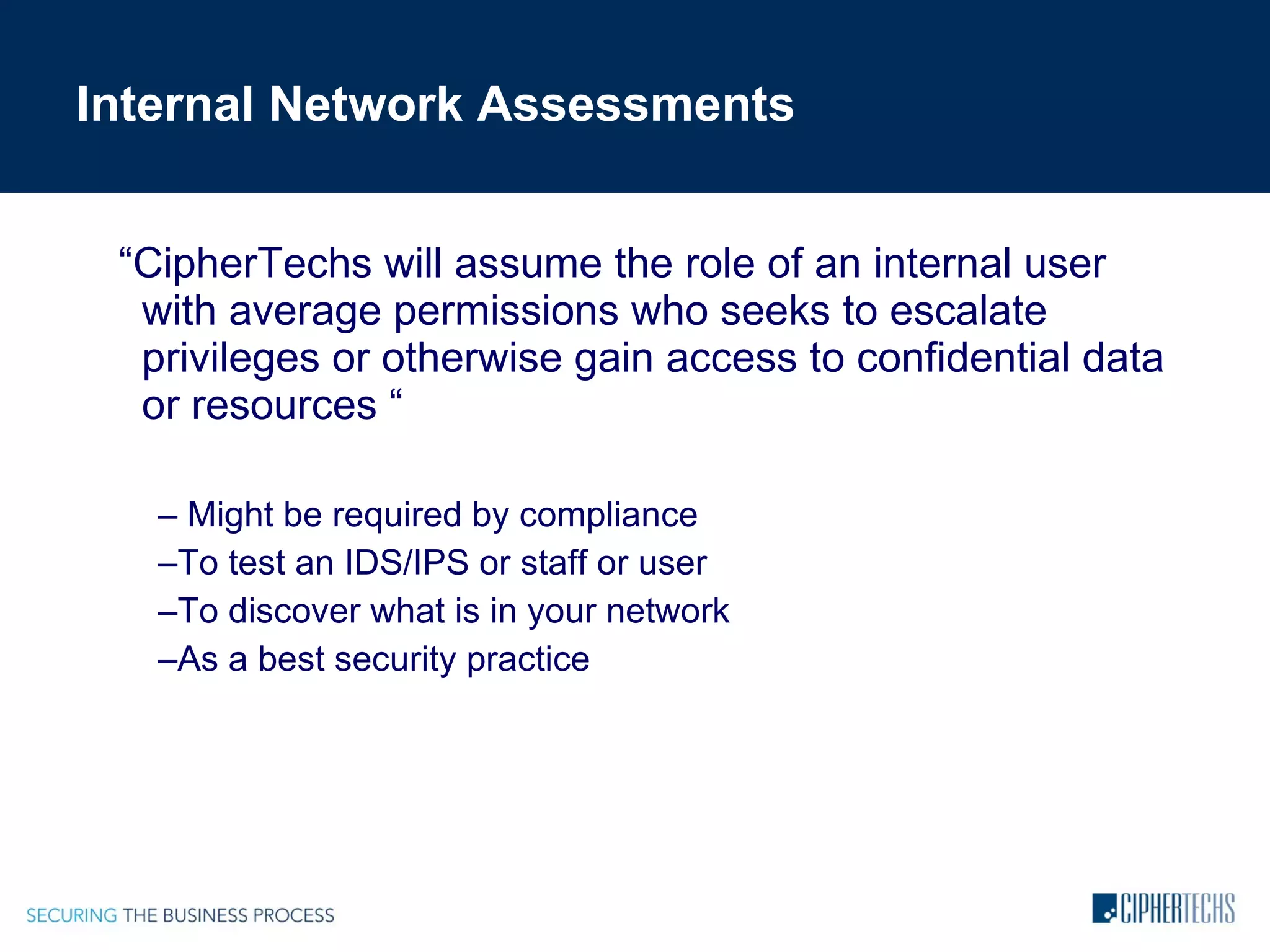 Internal Network Assessments

“CipherTechs will assume the role of an internal user with average permissions who seeks to escalate privileges or otherwise gain access to confidential data or resources “

– Might be required by compliance
–To test an IDS/IPS or staff or user
–To discover what is in your network
–As a best security practice

SECURING THE BUSINESS PROCESS

CIPHERTECHS